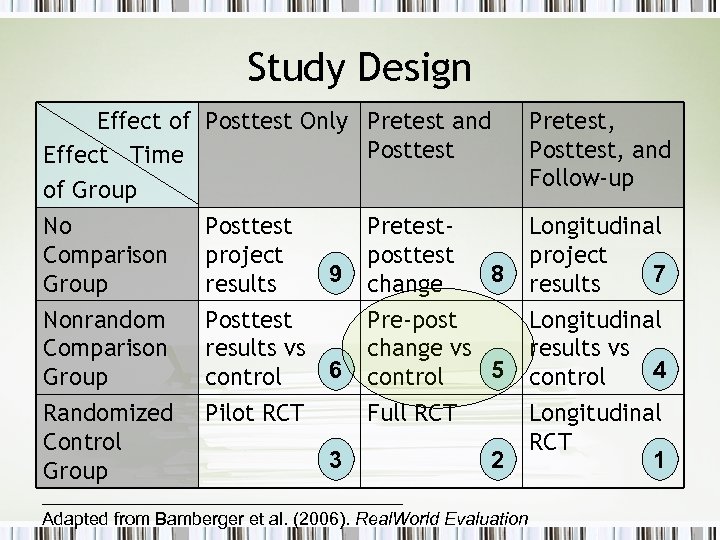 Study Design

| Effect of Time / Effect of Group | Posttest Only | Pretest and Posttest | Pretest, Posttest, and Follow-up |
|---|---|---|---|
| No Comparison Group | Posttest project results 9 | Pretest-posttest change 8 | Longitudinal project results 7 |
| Nonrandom Comparison Group | Posttest results vs control 6 | Pre-post change vs control 5 | Longitudinal results vs control 4 |
| Randomized Control Group | Pilot RCT 3 | Full RCT 2 | Longitudinal RCT 1 |

Adapted from Bamberger et al. (2006). RealWorld Evaluation